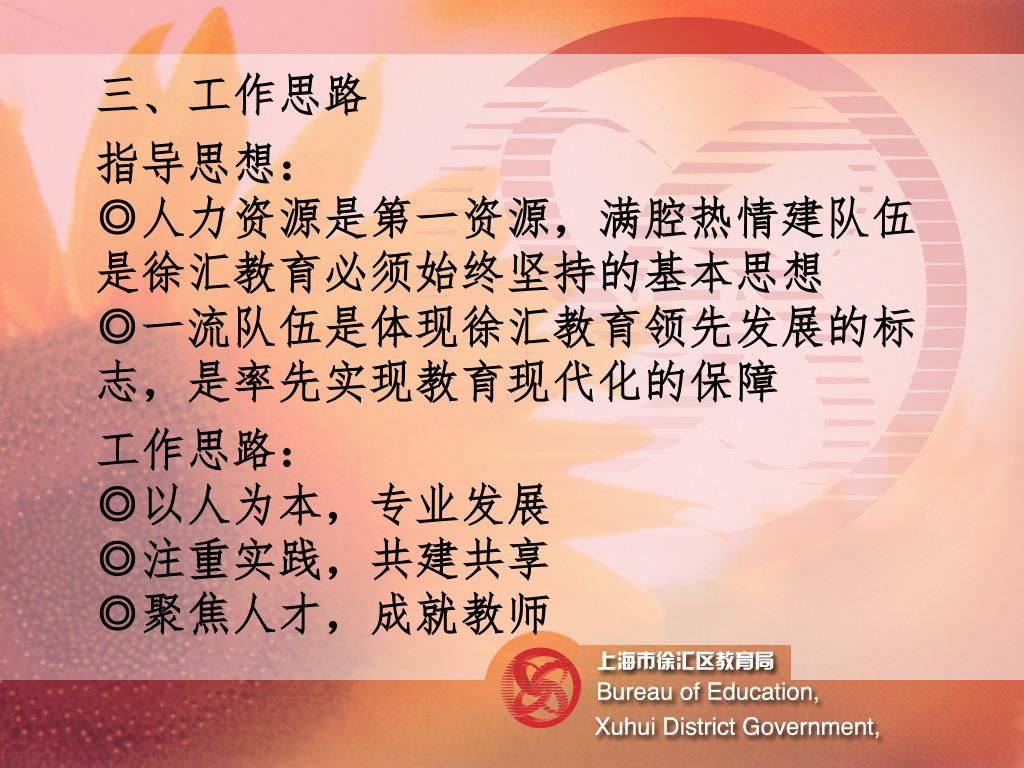 三、工作思路

指导思想：
◎人力资源是第一资源，满腔热情建队伍是徐汇教育必须始终坚持的基本思想
◎一流队伍是体现徐汇教育领先发展的标志，是率先实现教育现代化的保障

工作思路：
◎以人为本，专业发展
◎注重实践，共建共享
◎聚焦人才，成就教师

上海市徐汇区教育局
Bureau of Education,
Xuhui District Government,